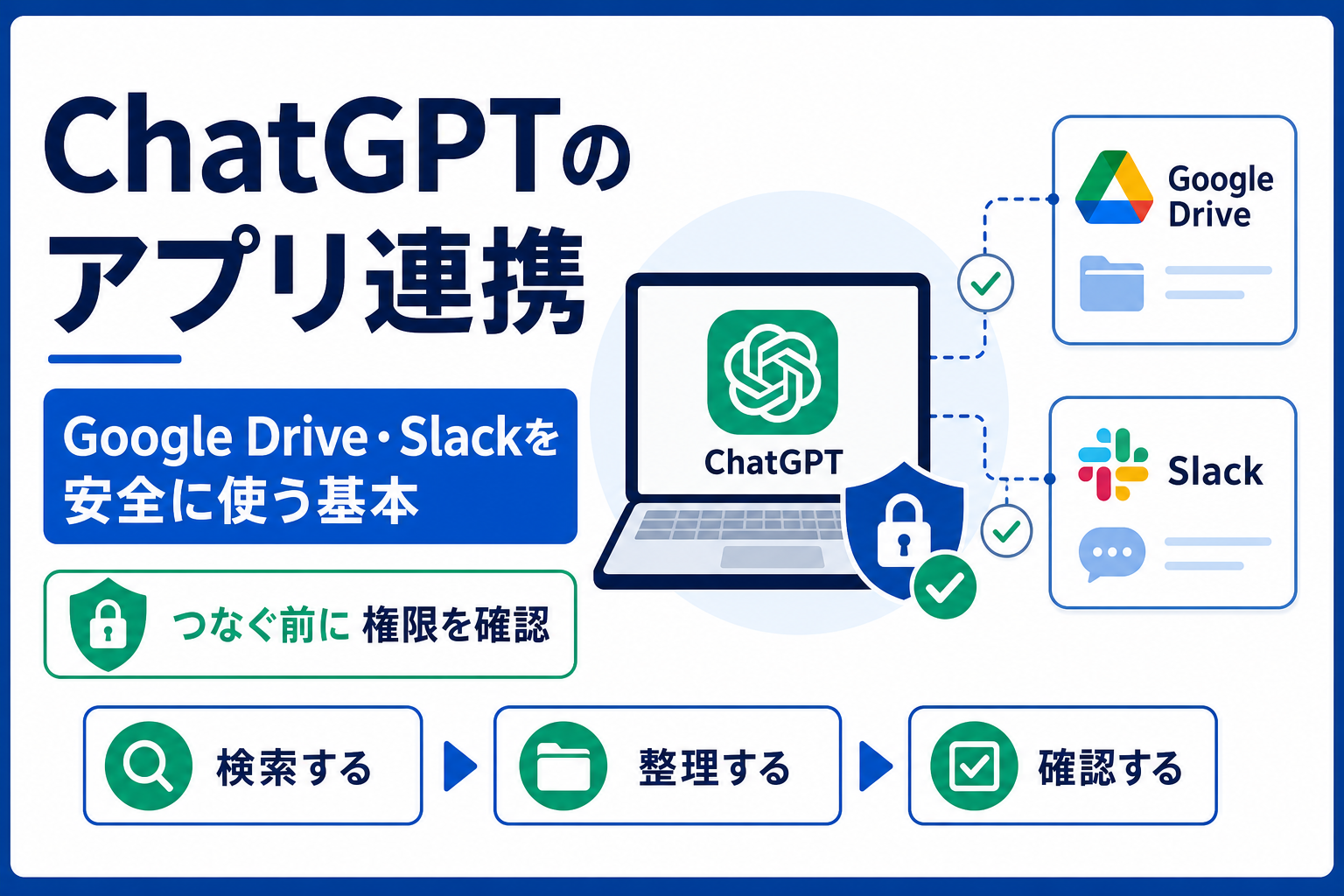 ChatGPTの
アプリ連携

Google Drive・Slackを
安全に使う基本

つなぐ前に 権限を確認

ChatGPT

Google Drive

Slack

検索する

整理する

確認する